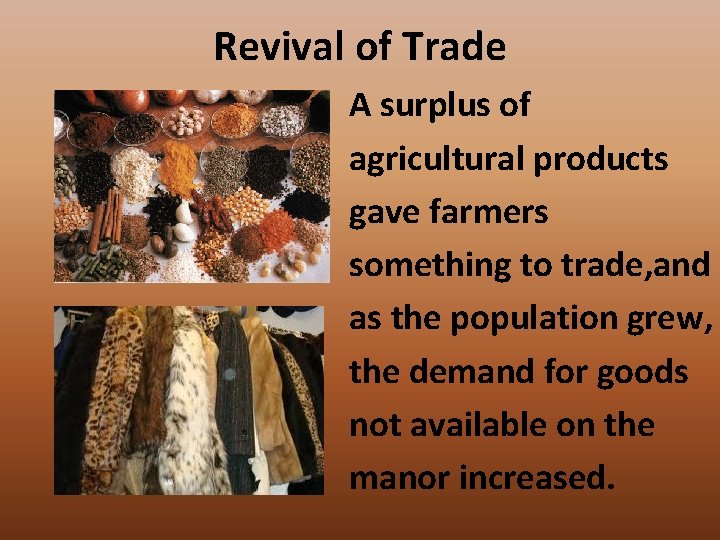 Revival of Trade

A surplus of agricultural products gave farmers something to trade,and as the population grew, the demand for goods not available on the manor increased.